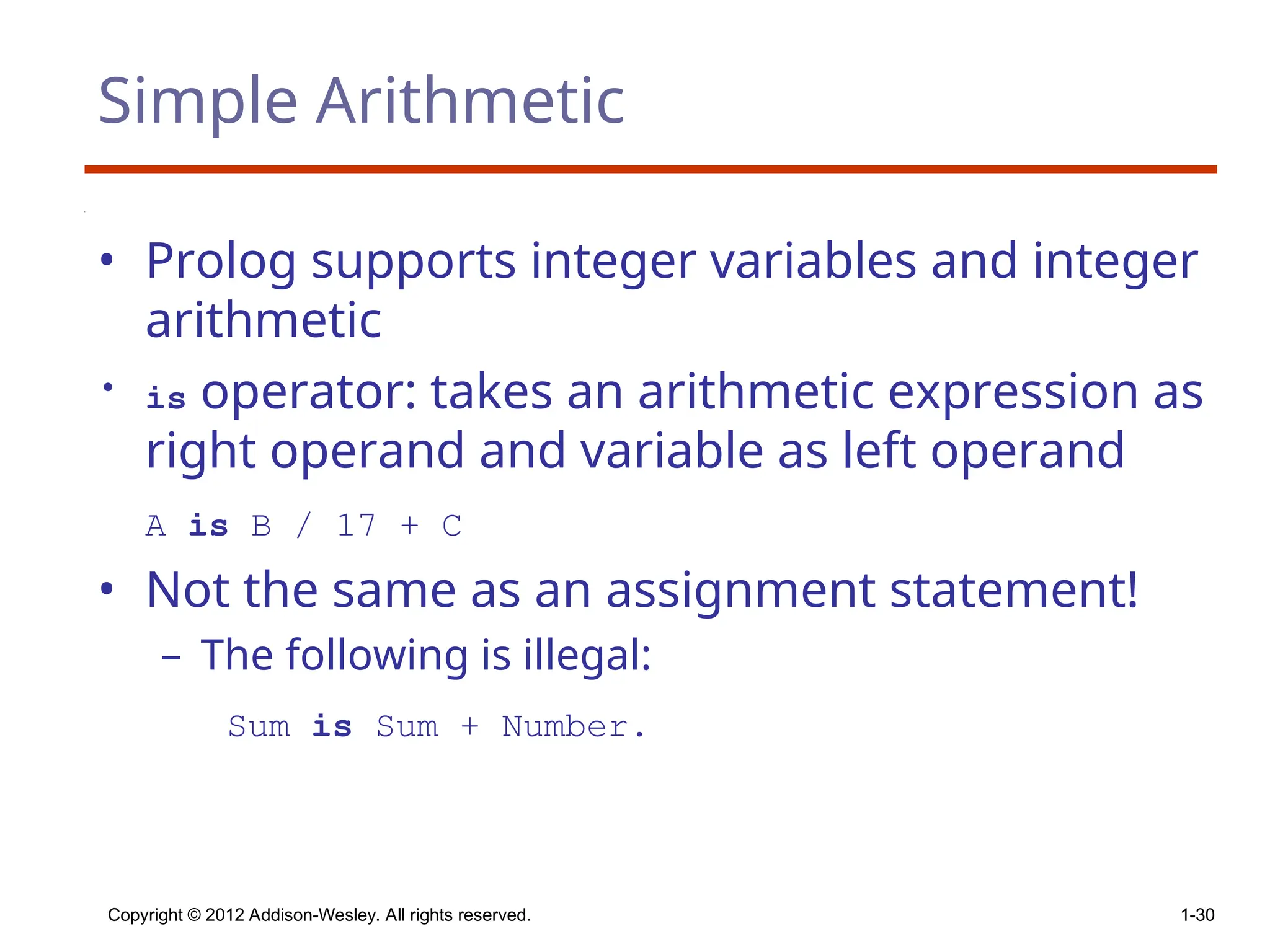 Simple Arithmetic

• Prolog supports integer variables and integer arithmetic

• is operator: takes an arithmetic expression as right operand and variable as left operand

A is B / 17 + C

• Not the same as an assignment statement!
– The following is illegal:

Sum is Sum + Number.

Copyright © 2012 Addison-Wesley. All rights reserved.

1-30